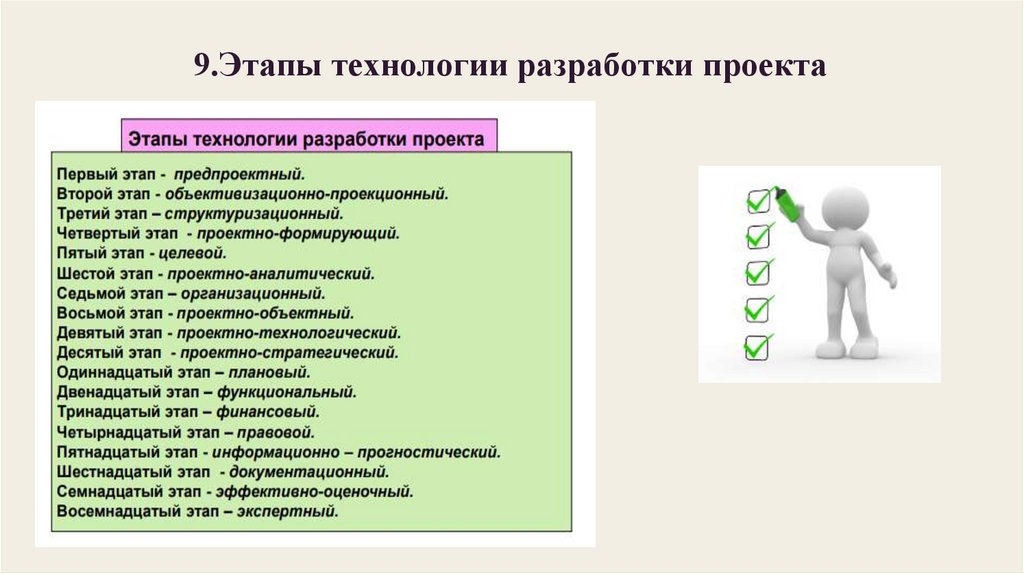 9.Этапы технологии разработки проекта

Этапы технологии разработки проекта

Первый этап - предпроектный.
Второй этап - объективизационно-проекционный.
Третий этап – структуризационный.
Четвертый этап - проектно-формирующий.
Пятый этап - целевой.
Шестой этап - проектно-аналитический.
Седьмой этап – организационный.
Восьмой этап - проектно-объектный.
Девятый этап - проектно-технологический.
Десятый этап - проектно-стратегический.
Одиннадцатый этап – плановый.
Двенадцатый этап – функциональный.
Тринадцатый этап – финансовый.
Четырнадцатый этап – правовой.
Пятнадцатый этап - информационно – прогностический.
Шестнадцатый этап - документационный.
Семнадцатый этап - эффективно-оценочный.
Восемнадцатый этап – экспертный.